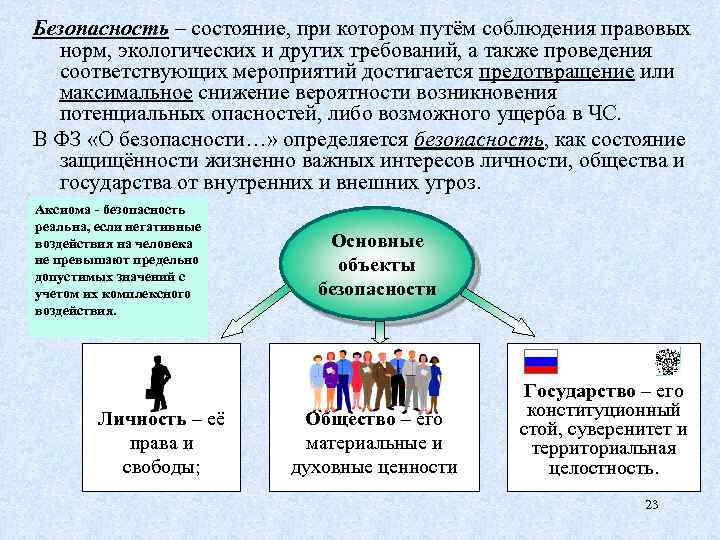 Безопасность – состояние, при котором путём соблюдения правовых норм, экологических и других требований, а также проведения соответствующих мероприятий достигается предотвращение или максимальное снижение вероятности возникновения потенциальных опасностей, либо возможного ущерба в ЧС.

В ФЗ «О безопасности…» определяется безопасность, как состояние защищённости жизненно важных интересов личности, общества и государства от внутренних и внешних угроз.

Аксиома - безопасность реальна, если негативные воздействия на человека не превышают предельно допустимых значений с учетом их комплексного воздействия.

Основные объекты безопасности

Личность – её права и свободы;

Общество – его материальные и духовные ценности

Государство – его конституционный стой, суверенитет и территориальная целостность.

23